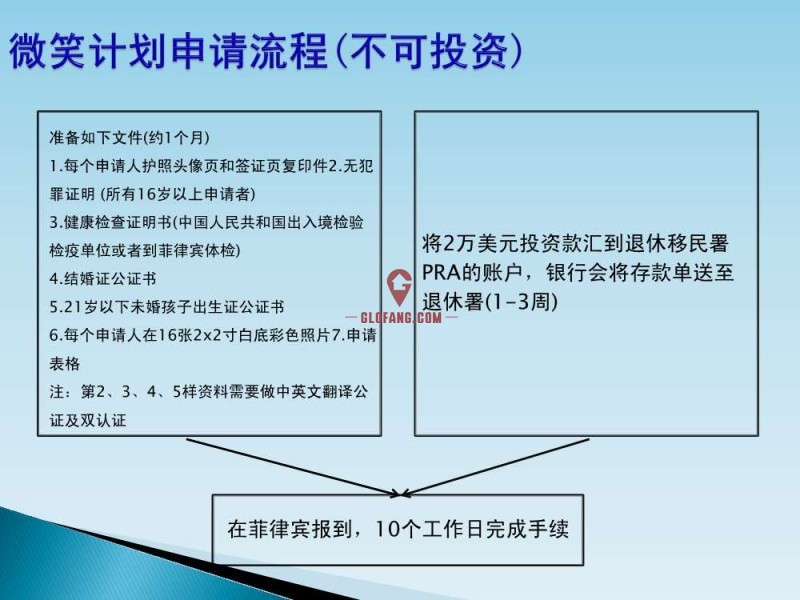 微笑计划申请流程(不可投资)

准备如下文件(约1个月)
1.每个申请人护照头像页和签证页复印件2.无犯罪证明 (所有16岁以上申请者)
3.健康检查证明书(中国人民共和国出入境检验检疫单位或者到菲律宾体检)
4.结婚证公证书
5.21岁以下未婚孩子出生证公证书
6.每个申请人在16张2x2寸白底彩色照片7.申请表格
注：第2、3、4、5样资料需要做中英文翻译公证及双认证

将2万美元投资款汇到退休移民署PRA的账户，银行会将存款单送至退休署(1-3周)

GLOFANG.COM

在菲律宾报到，10个工作日完成手续